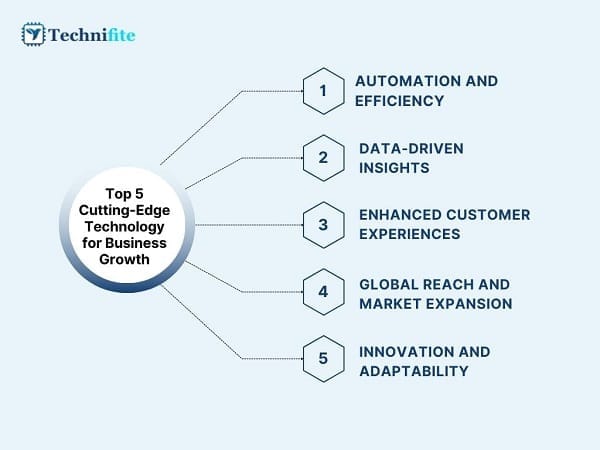 Technifite

Top 5 Cutting-Edge Technology for Business Growth

1 AUTOMATION AND EFFICIENCY

2 DATA-DRIVEN INSIGHTS

3 ENHANCED CUSTOMER EXPERIENCES

4 GLOBAL REACH AND MARKET EXPANSION

5 INNOVATION AND ADAPTABILITY